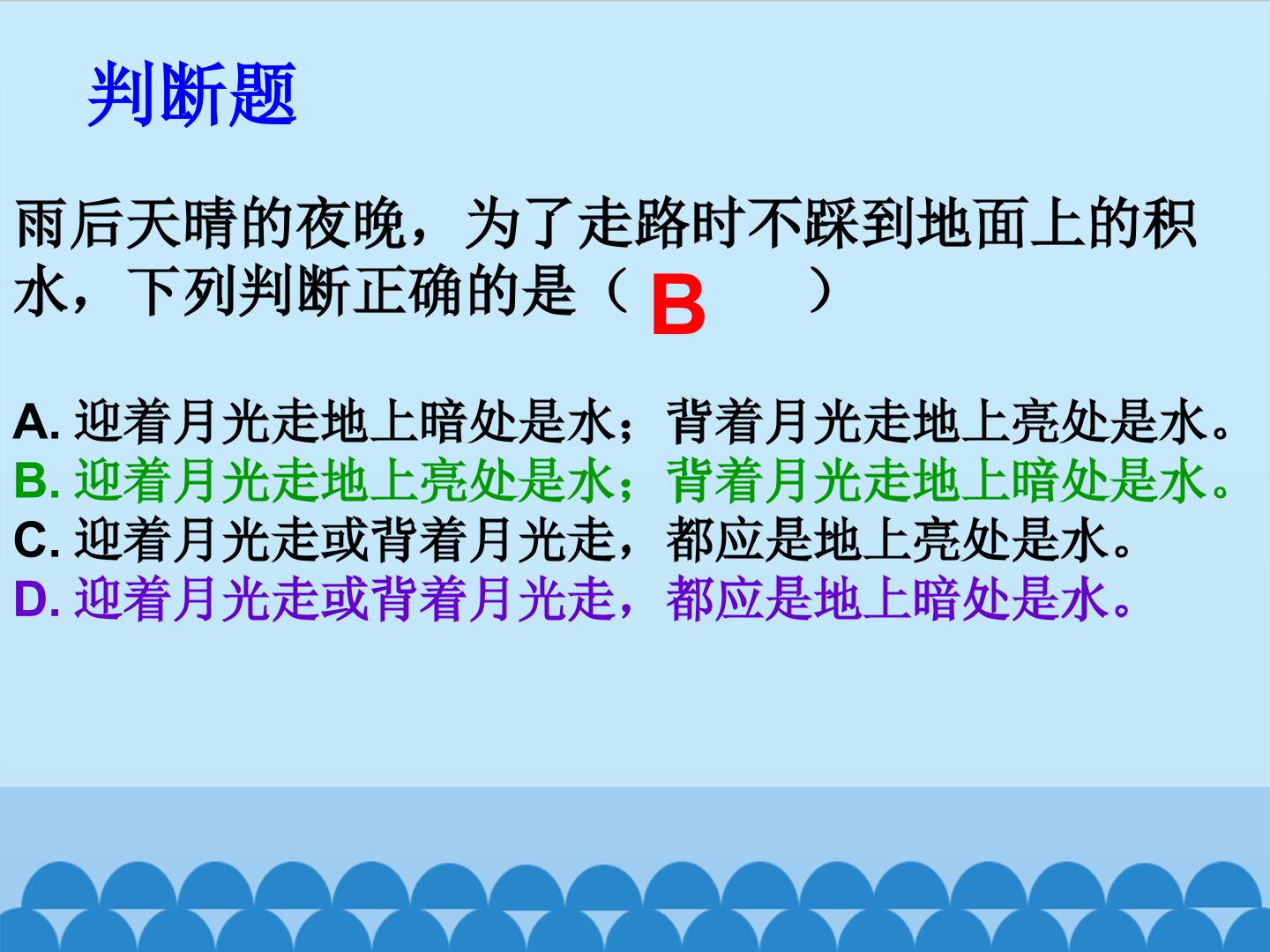 判断题

雨后天晴的夜晚，为了走路时不踩到地面上的积水，下列判断正确的是（B）

A.迎着月光走地上暗处是水；背着月光走地上亮处是水。
B.迎着月光走地上亮处是水；背着月光走地上暗处是水。
C.迎着月光走或背着月光走，都应是地上亮处是水。
D.迎着月光走或背着月光走，都应是地上暗处是水。